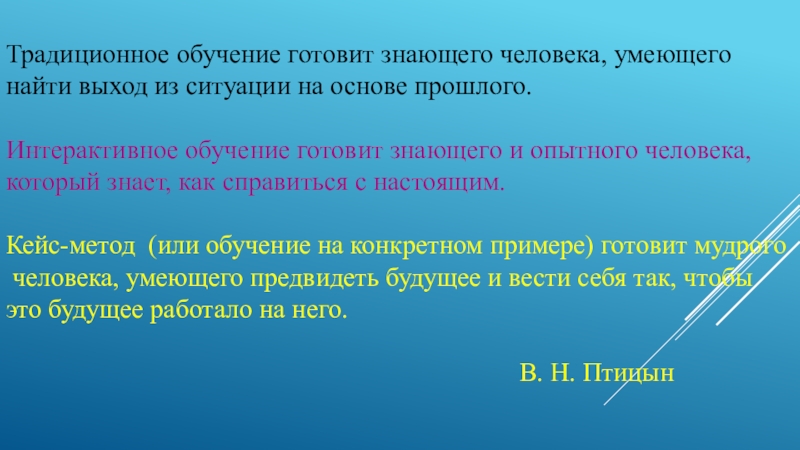 Традиционное обучение готовит знающего человека, умеющего найти выход из ситуации на основе прошлого.

Интерактивное обучение готовит знающего и опытного человека, который знает, как справиться с настоящим.

Кейс-метод (или обучение на конкретном примере) готовит мудрого человека, умеющего предвидеть будущее и вести себя так, чтобы это будущее работало на него.

В. Н. Птицын